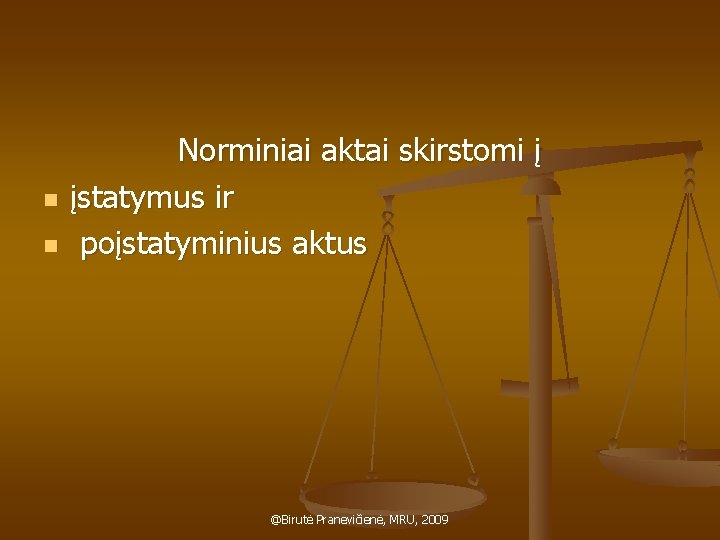 Norminiai aktai skirstomi į

- įstatymus ir
- poįstatyminius aktus

@Birutė Pranevičienė, MRU, 2009